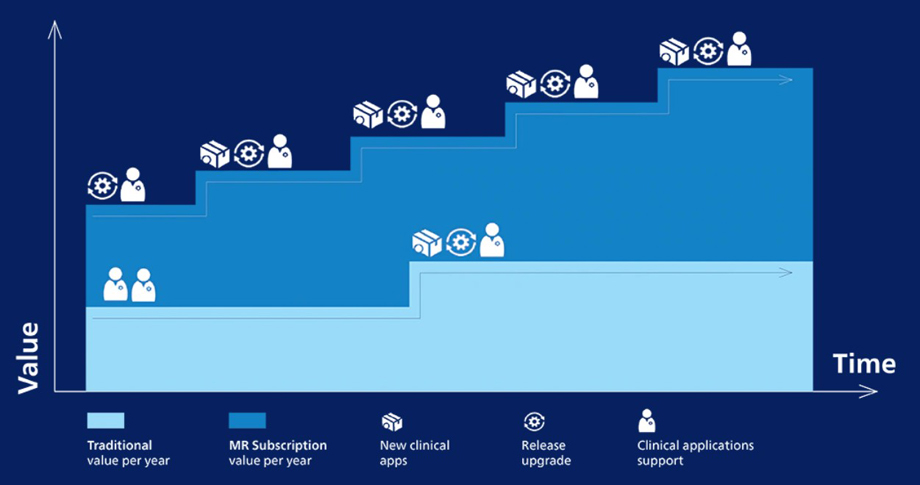 Value

Time

Traditional value per year

MR Subscription value per year

New clinical apps

Release upgrade

Clinical applications support